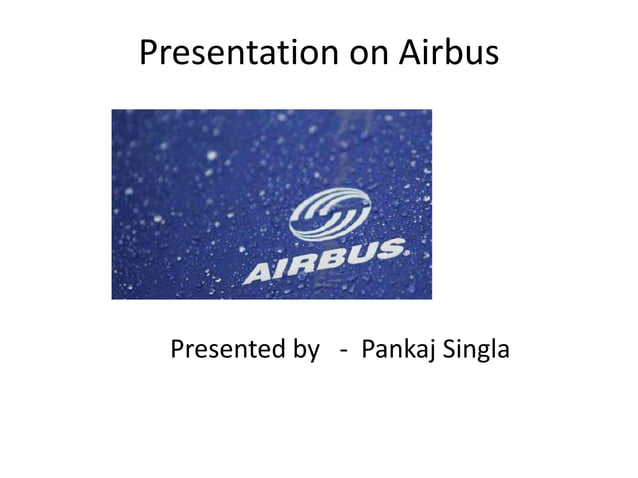 Presentation on Airbus

AIRBUS

Presented by - Pankaj Singla